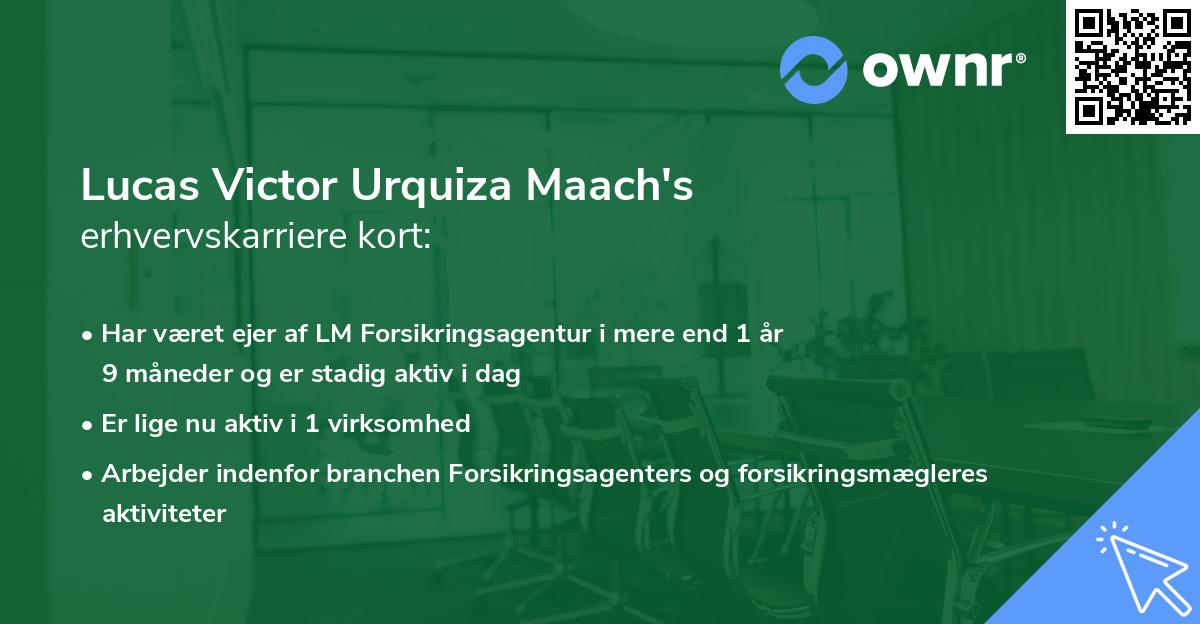 ownr®

Lucas Victor Urquiza Maach's
erhvervskarriere kort:

• Har været ejer af LM Forsikringsagentur i mere end 1 år 9 måneder og er stadig aktiv i dag

• Er lige nu aktiv i 1 virksomhed

• Arbejder indenfor branchen Forsikringsagenters og forsikringsmægleres aktiviteter